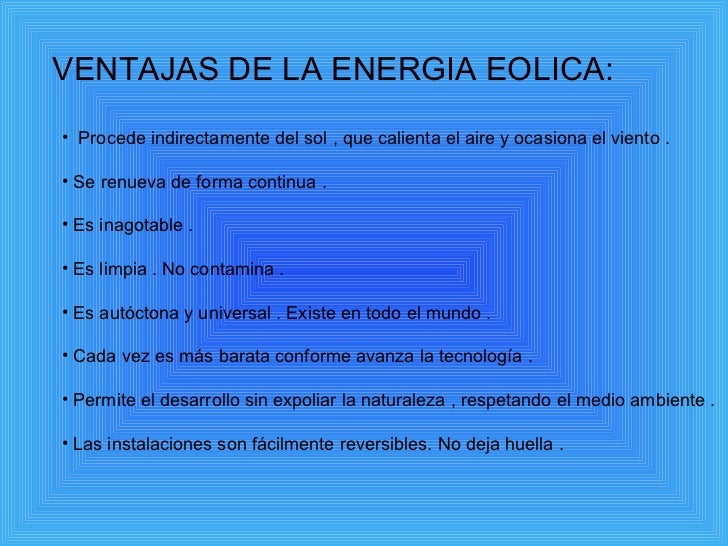 VENTAJAS DE LA ENERGIA EOLICA:

• Procede indirectamente del sol , que calienta el aire y ocasiona el viento .

• Se renueva de forma continua .

• Es inagotable .

• Es limpia . No contamina .

• Es autóctona y universal . Existe en todo el mundo .

• Cada vez es más barata conforme avanza la tecnología .

• Permite el desarrollo sin expoliar la naturaleza , respetando el medio ambiente .

• Las instalaciones son fácilmente reversibles. No deja huella .